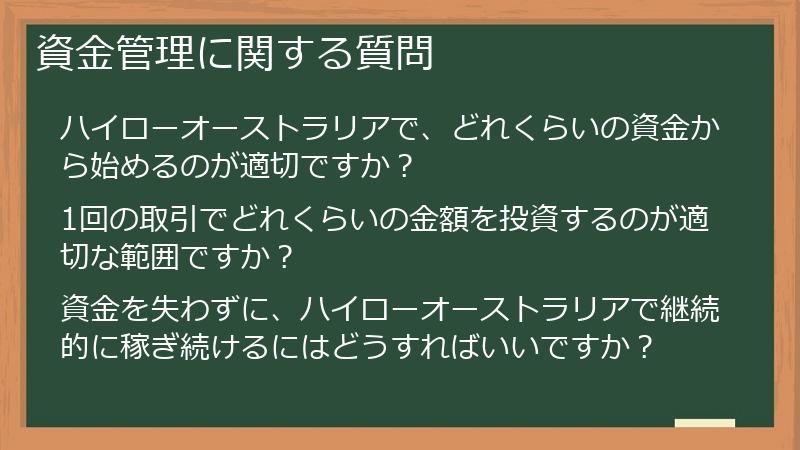 資金管理に関する質問

ハイローオーストラリアで、どれくらいの資金から始めるのが適切ですか？

1回の取引でどれくらいの金額を投資するのが適切な範囲ですか？

資金を失わずに、ハイローオーストラリアで継続的に稼ぎ続けるにはどうすればいいですか？